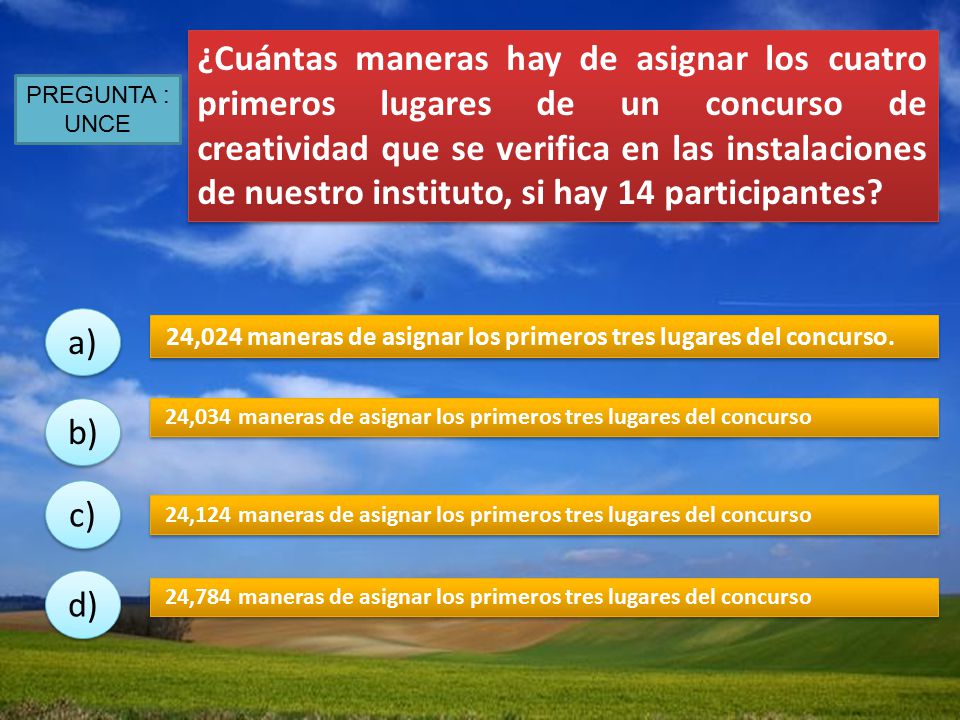 PREGUNTA : UNCE

¿Cuántas maneras hay de asignar los cuatro primeros lugares de un concurso de creatividad que se verifica en las instalaciones de nuestro instituto, si hay 14 participantes?

a) 24,024 maneras de asignar los primeros tres lugares del concurso.

b) 24,034 maneras de asignar los primeros tres lugares del concurso

c) 24,124 maneras de asignar los primeros tres lugares del concurso

d) 24,784 maneras de asignar los primeros tres lugares del concurso